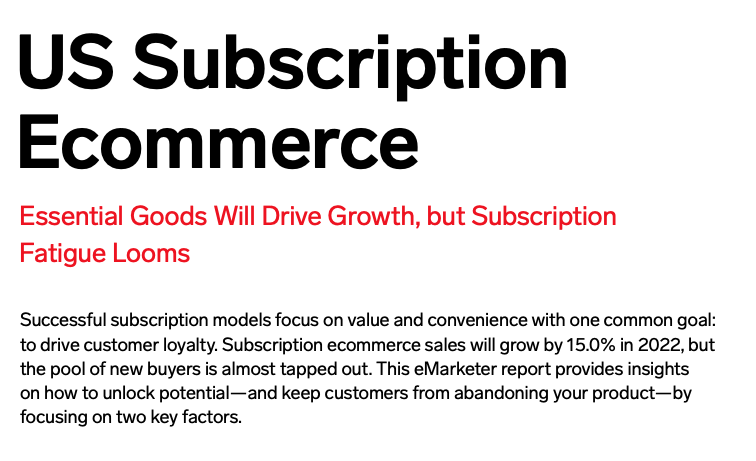 US Subscription Ecommerce

Essential Goods Will Drive Growth, but Subscription Fatigue Looms

Successful subscription models focus on value and convenience with one common goal: to drive customer loyalty. Subscription ecommerce sales will grow by 15.0% in 2022, but the pool of new buyers is almost tapped out. This eMarketer report provides insights on how to unlock potential—and keep customers from abandoning your product—by focusing on two key factors.